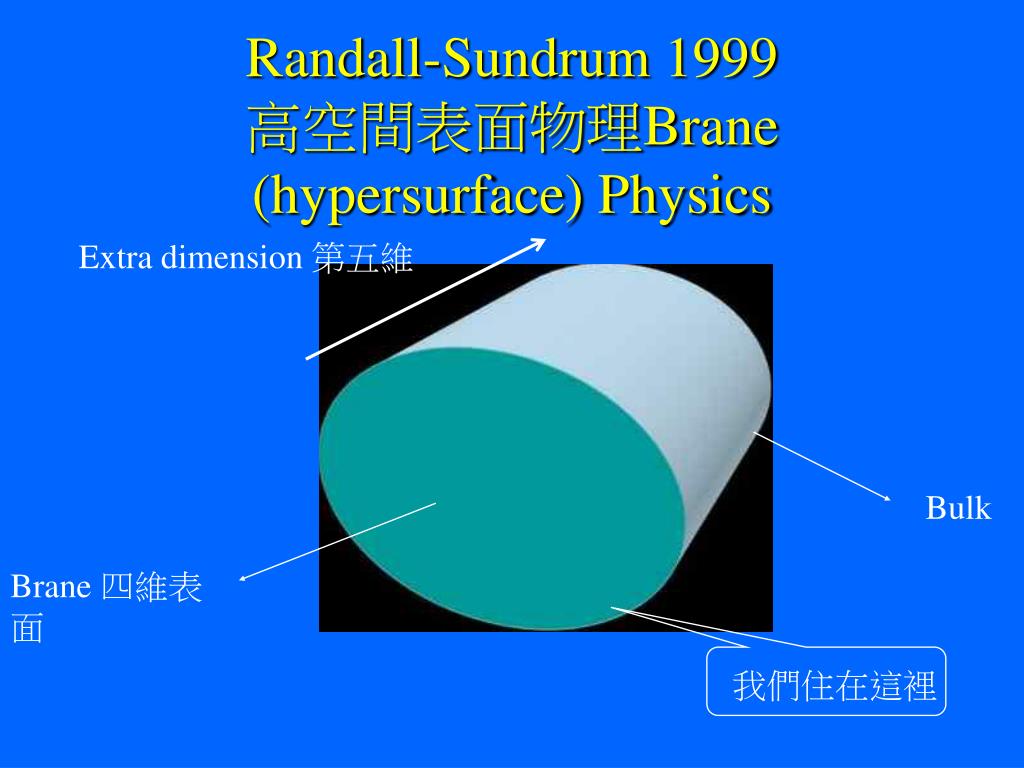 Randall-Sundrum 1999
高空間表面物理Brane
(hypersurface) Physics

Extra dimension 第五維

Bulk

Brane 四維表面

我們住在這裡